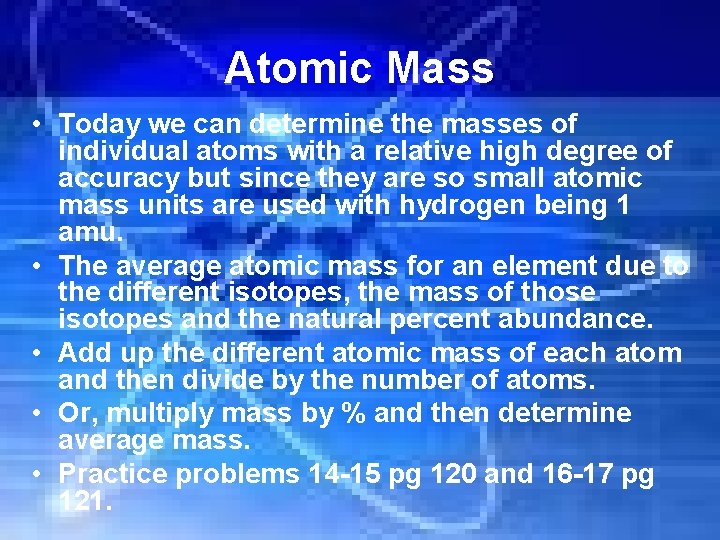 Atomic Mass

• Today we can determine the masses of individual atoms with a relative high degree of accuracy but since they are so small atomic mass units are used with hydrogen being 1 amu.

• The average atomic mass for an element due to the different isotopes, the mass of those isotopes and the natural percent abundance.

• Add up the different atomic mass of each atom and then divide by the number of atoms.

• Or, multiply mass by % and then determine average mass.

• Practice problems 14-15 pg 120 and 16-17 pg 121.